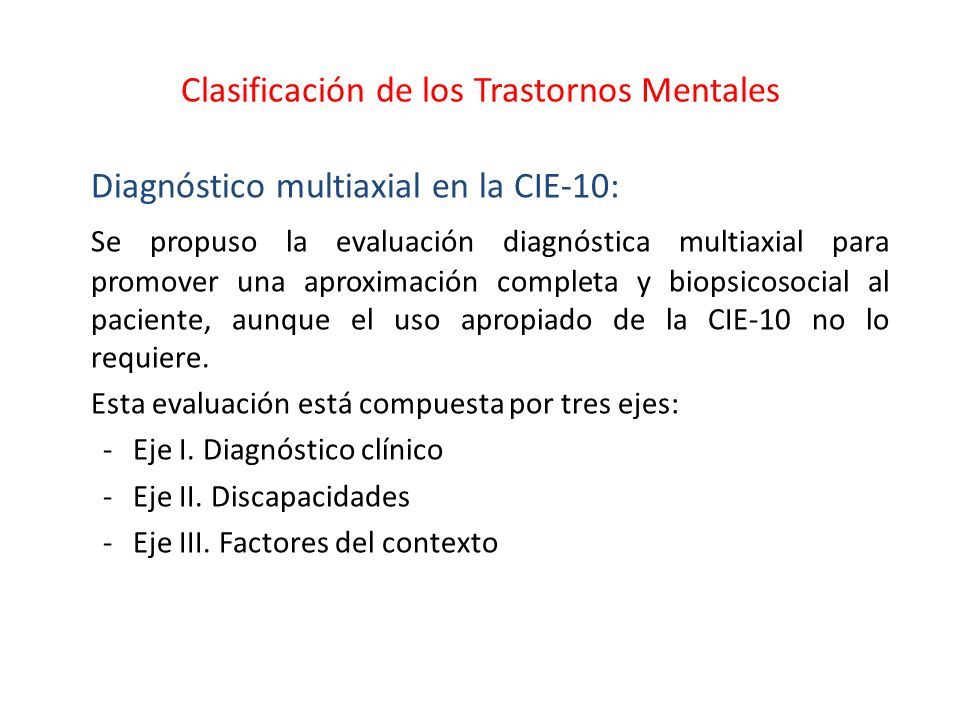 Clasificación de los Trastornos Mentales

Diagnóstico multiaxial en la CIE-10:

Se propuso la evaluación diagnóstica multiaxial para promover una aproximación completa y biopsicosocial al paciente, aunque el uso apropiado de la CIE-10 no lo requiere.

Esta evaluación está compuesta por tres ejes:

- Eje I. Diagnóstico clínico
- Eje II. Discapacidades
- Eje III. Factores del contexto